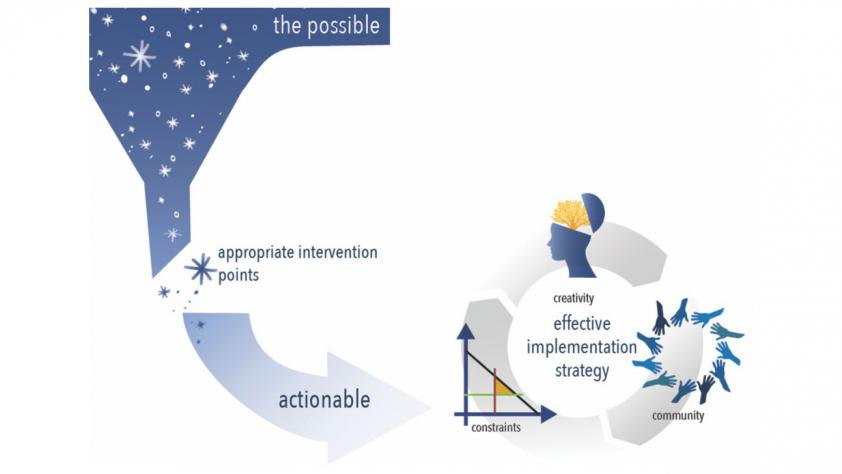 the possible

appropriate intervention points

actionable

creativity

effective implementation strategy

constraints

community